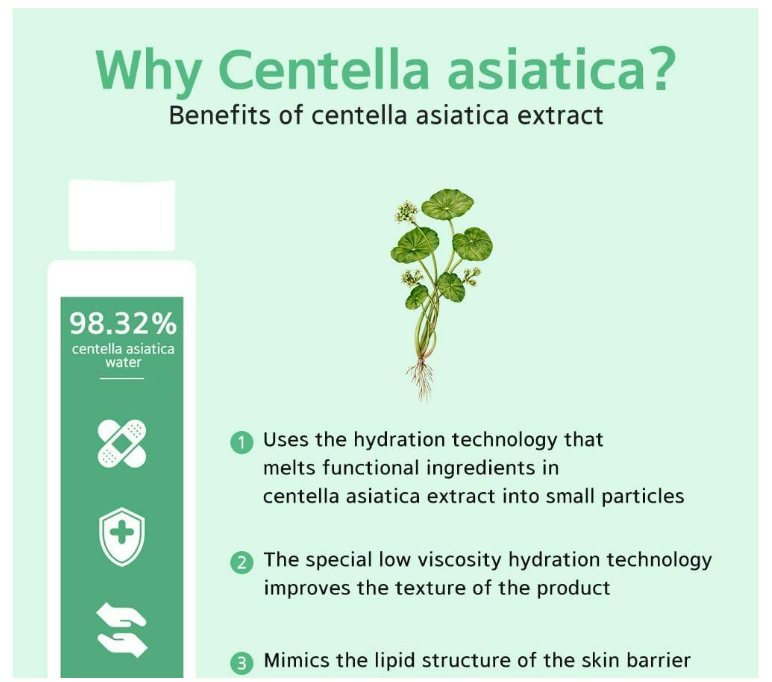 Why Centella asiatica?
Benefits of centella asiatica extract

98.32%
centella asiatica water

1 Uses the hydration technology that melts functional ingredients in centella asiatica extract into small particles

2 The special low viscosity hydration technology improves the texture of the product

3 Mimics the lipid structure of the skin barrier